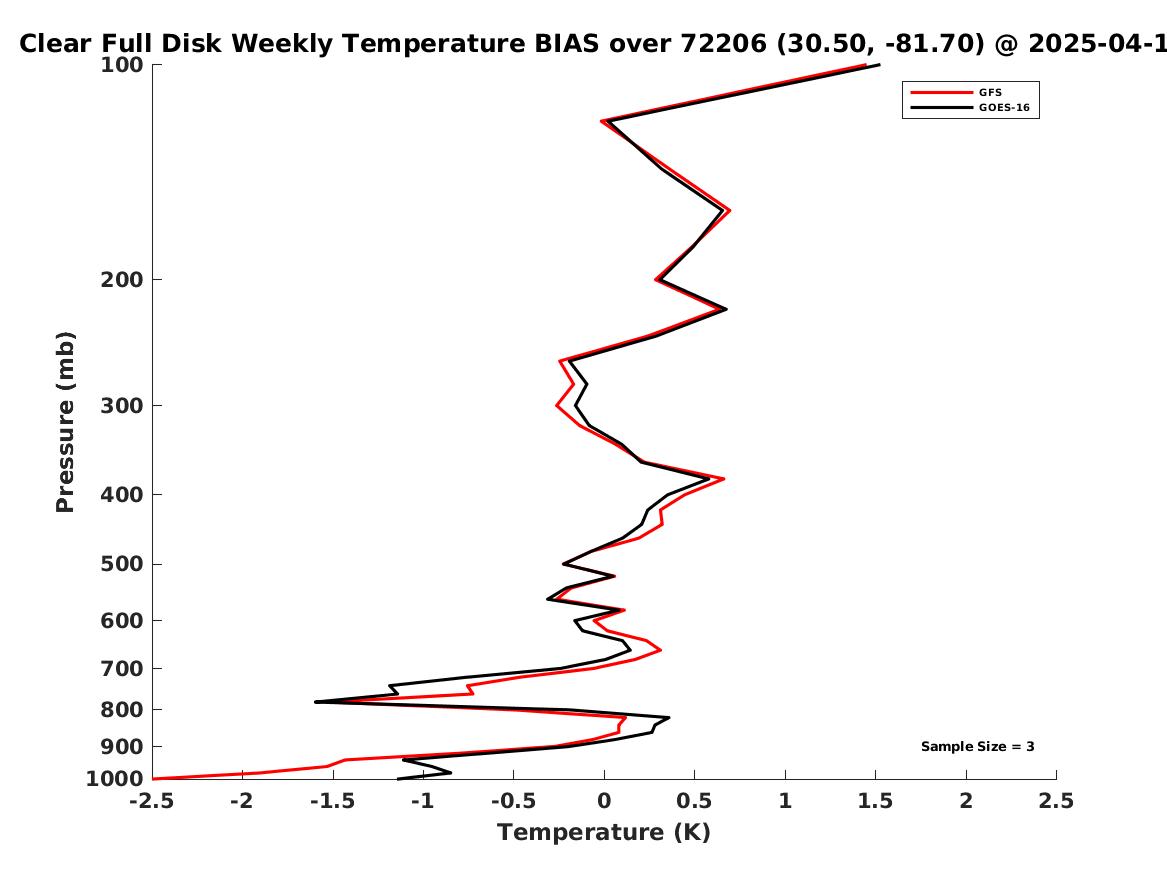 Clear Full Disk Weekly Temperature BIAS over 72206 (30.50, -81.70) @ 2025-04-1

GFS
GOES-16

Pressure (mb)

100
200
300
400
500
600
700
800
900
1000

Sample Size = 3

-2.5
-2
-1.5
-1
-0.5
0
0.5
1
1.5
2
2.5

Temperature (K)